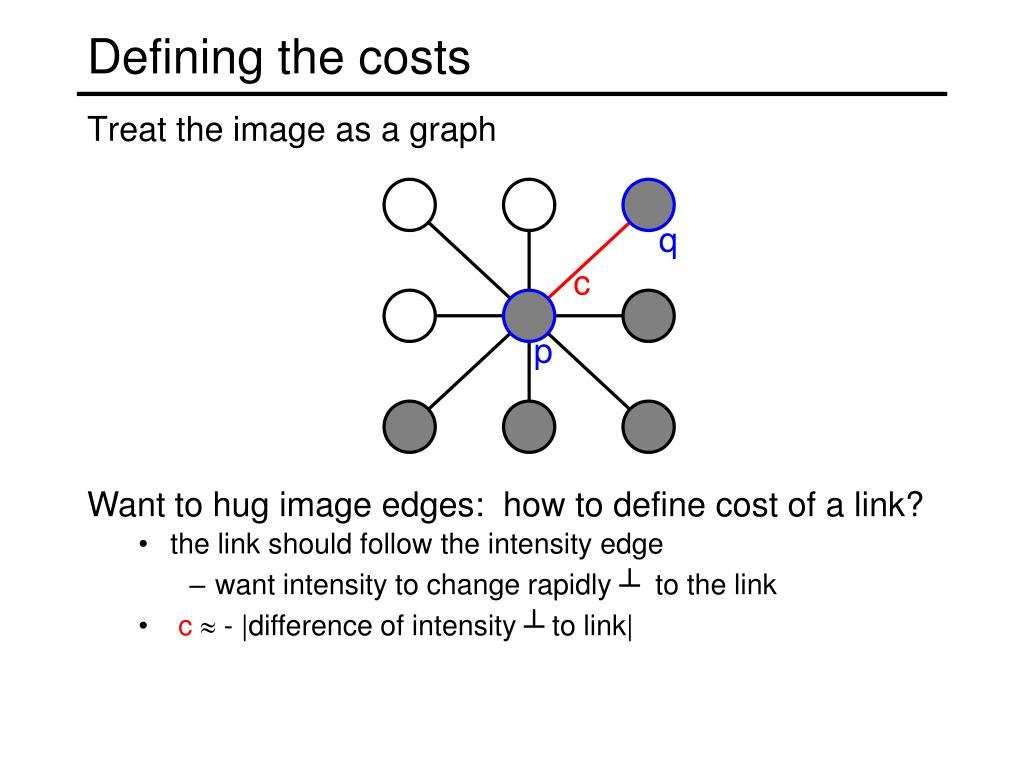 Defining the costs

Treat the image as a graph

q

c

p

Want to hug image edges: how to define cost of a link?

• the link should follow the intensity edge

– want intensity to change rapidly $\perp$ to the link

• c $\approx$ - |difference of intensity $\perp$ to link|